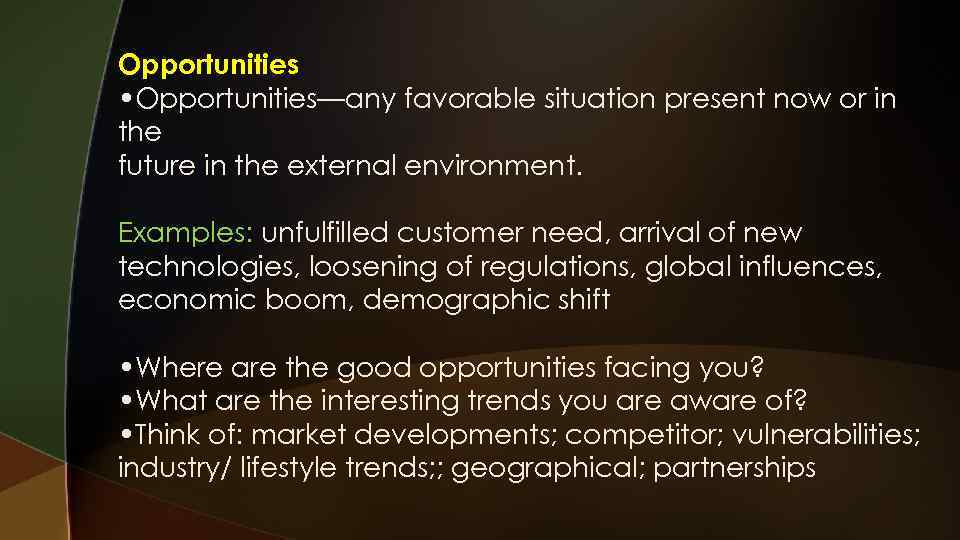 Opportunities
•Opportunities—any favorable situation present now or in the
future in the external environment.

Examples: unfulfilled customer need, arrival of new technologies, loosening of regulations, global influences, economic boom, demographic shift

•Where are the good opportunities facing you?
•What are the interesting trends you are aware of?
•Think of: market developments; competitor; vulnerabilities; industry/ lifestyle trends;; geographical; partnerships